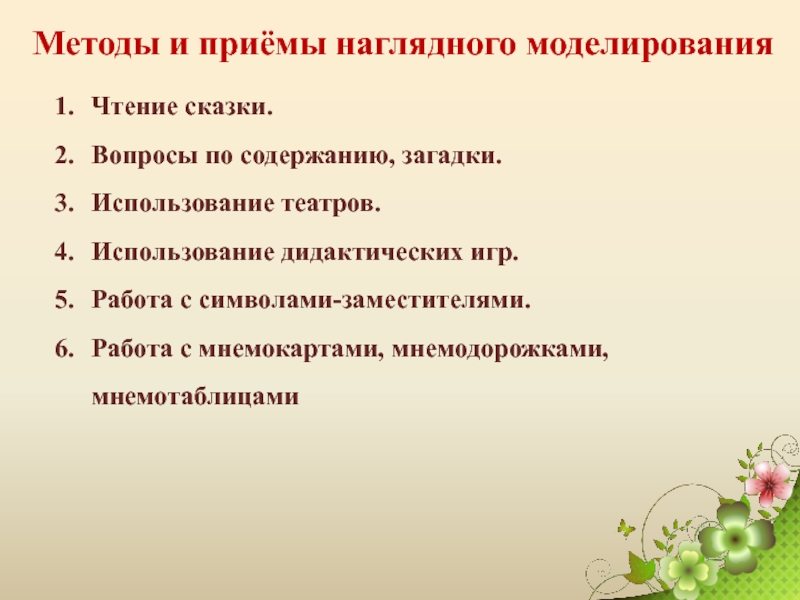 Методы и приёмы наглядного моделирования

1. Чтение сказки.
2. Вопросы по содержанию, загадки.
3. Использование театров.
4. Использование дидактических игр.
5. Работа с символами-заместителями.
6. Работа с мнемокартами, мнемодорожками, мнемотаблицами